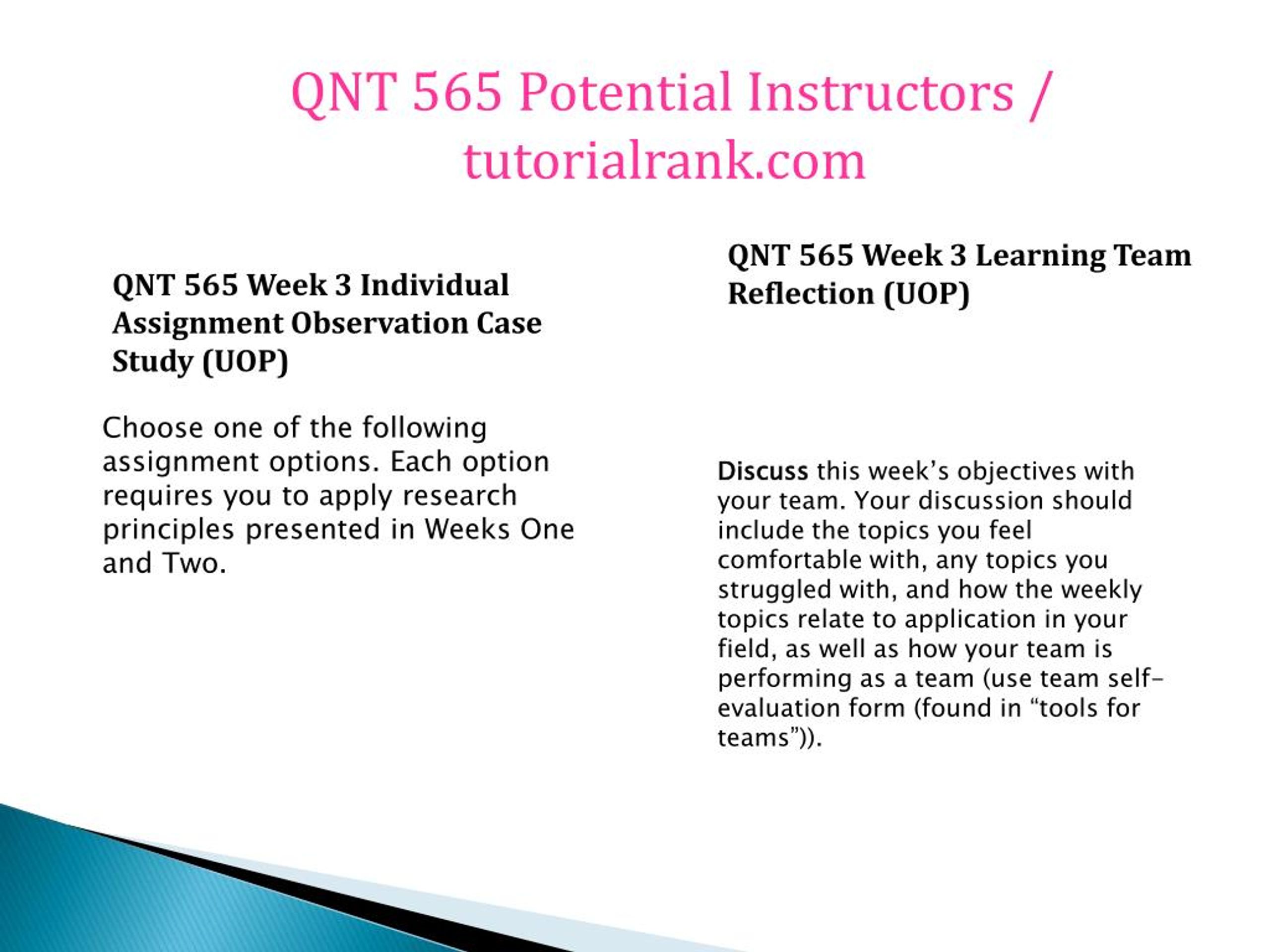 QNT 565 Potential Instructors / tutorialrank.com

QNT 565 Week 3 Individual Assignment Observation Case Study (UOP)

Choose one of the following assignment options. Each option requires you to apply research principles presented in Weeks One and Two.

QNT 565 Week 3 Learning Team Reflection (UOP)

Discuss this week’s objectives with your team. Your discussion should include the topics you feel comfortable with, any topics you struggled with, and how the weekly topics relate to application in your field, as well as how your team is performing as a team (use team self-evaluation form (found in “tools for teams”)).